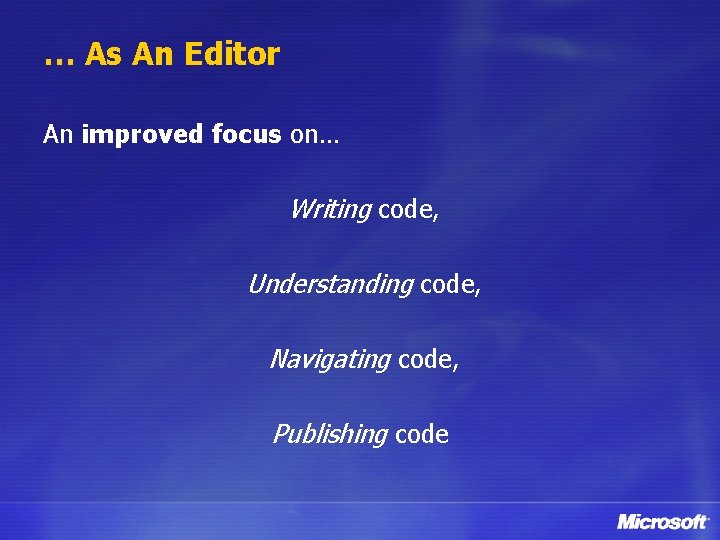 … As An Editor

An improved focus on…

Writing code,

Understanding code,

Navigating code,

Publishing code

Microsoft